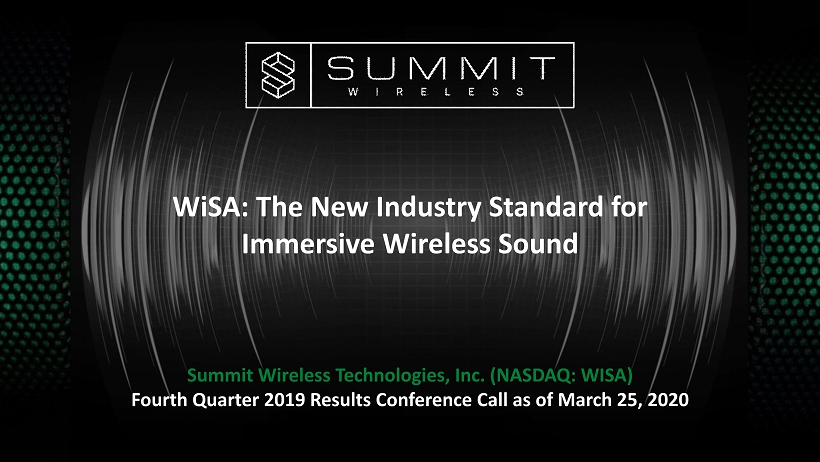 SUMMIT
WIRELESS

WiSA: The New Industry Standard for Immersive Wireless Sound

Summit Wireless Technologies, Inc. (NASDAQ: WISA)
Fourth Quarter 2019 Results Conference Call as of March 25, 2020